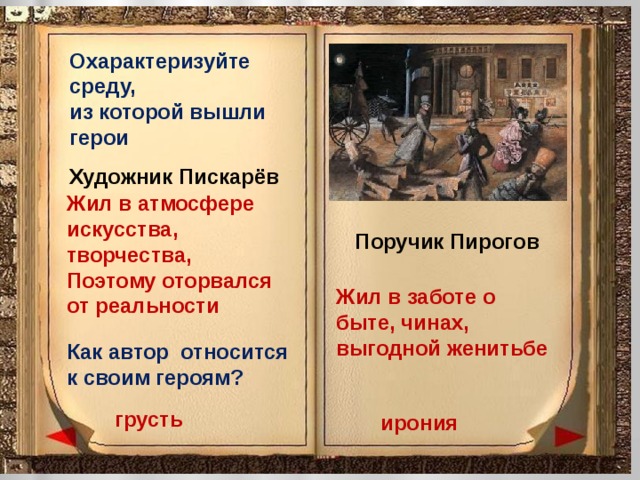 Охарактеризуйте среду, из которой вышли герои

Художник Пискарёв

Жил в атмосфере искусства, творчества, Поэтому оторвался от реальности

Как автор относится к своим героям?

грусть

Поручик Пирогов

Жил в заботе о быте, чинах, выгодной женитьбе

ирония